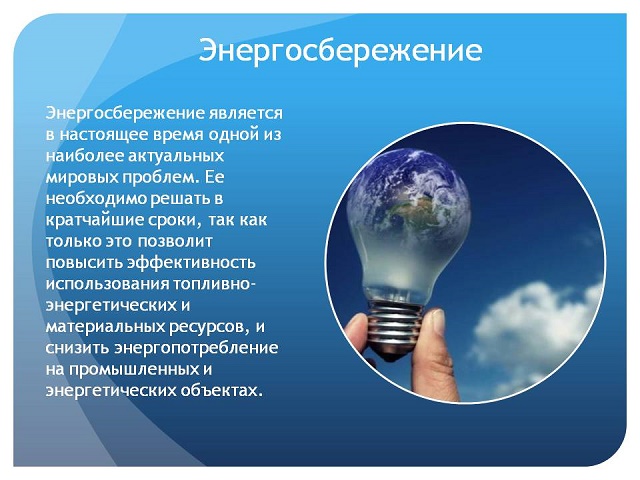 Энергосбережение

Энергосбережение является в настоящее время одной из наиболее актуальных мировых проблем. Ее необходимо решать в кратчайшие сроки, так как только это позволит повысить эффективность использования топливно-энергетических и материальных ресурсов, и снизить энергопотребление на промышленных и энергетических объектах.